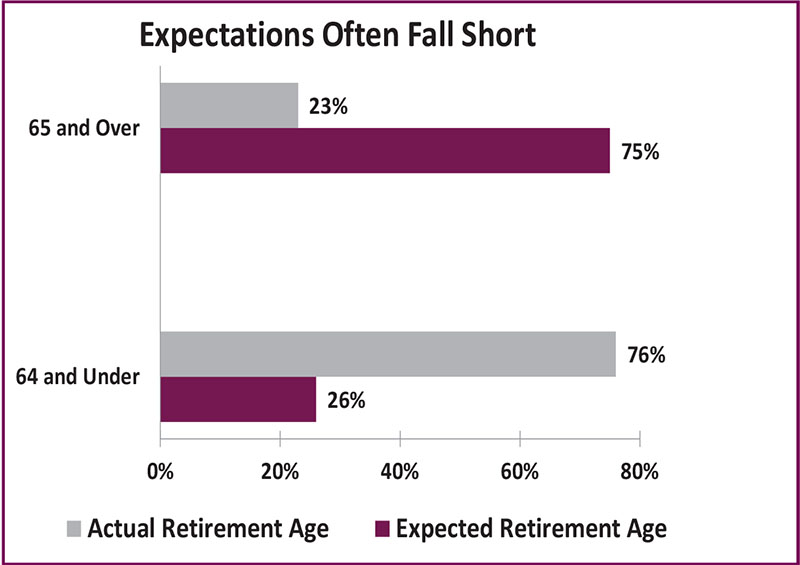 Expectations Often Fall Short

65 and Over

23%

75%

64 and Under

76%

26%

0%
20%
40%
60%
80%

Actual Retirement Age
Expected Retirement Age